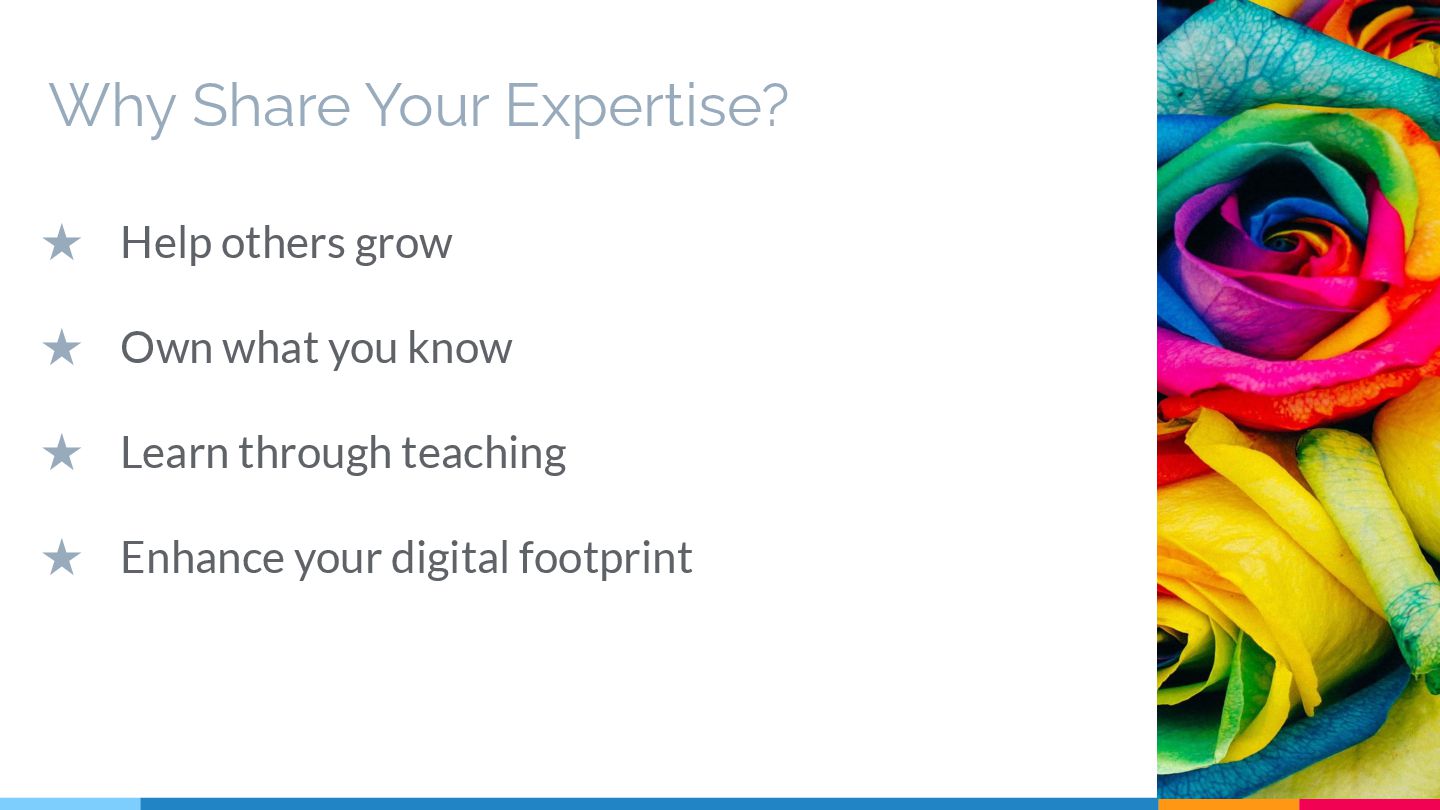 Why Share Your Expertise?

★ Help others grow

★ Own what you know

★ Learn through teaching

★ Enhance your digital footprint